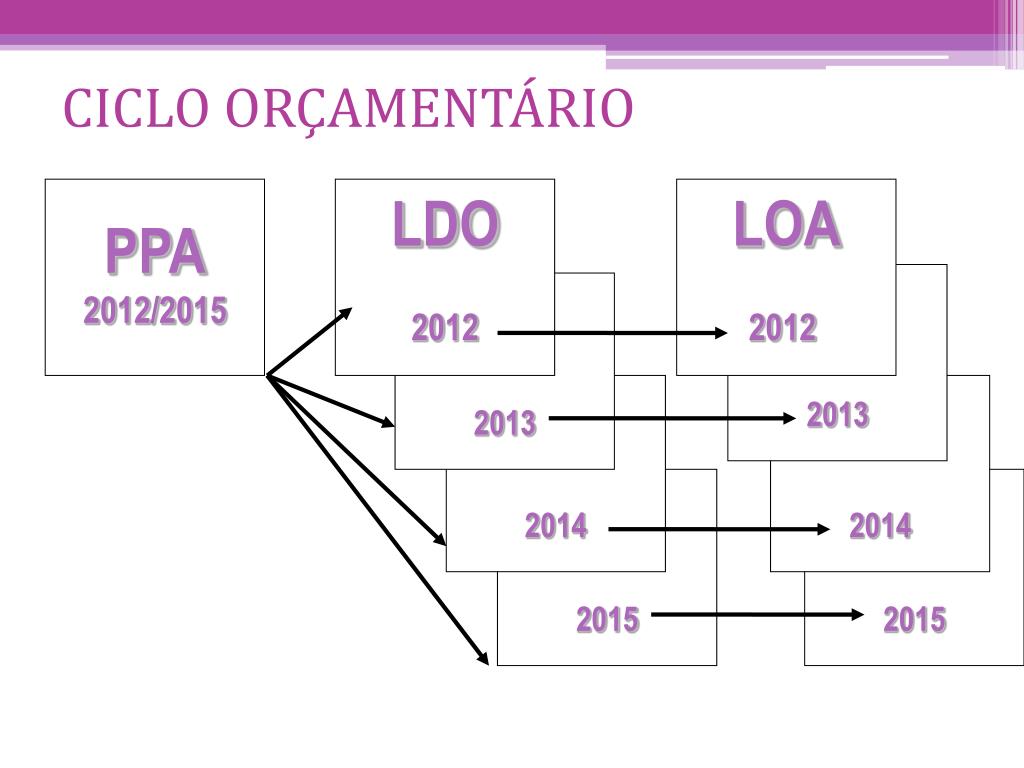 CICLO ORÇAMENTÁRIO

PPA
2012/2015

LDO
2012
2013
2014
2015

LOA
2012
2013
2014
2015